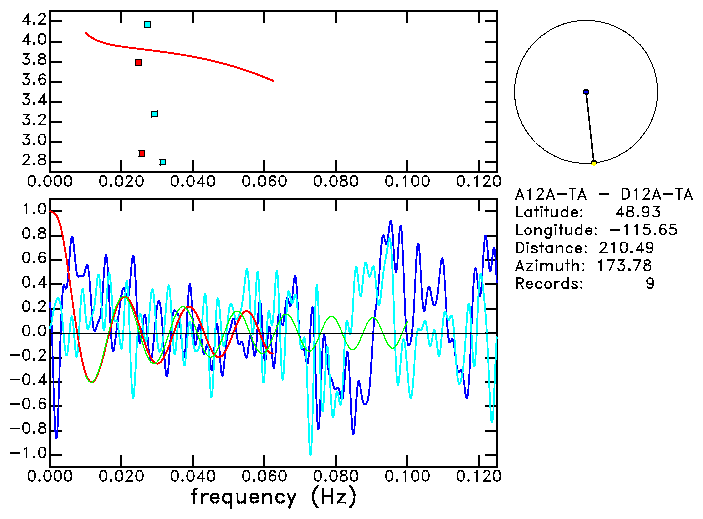 4.2
4.0
3.8
3.6
3.4
3.2
3.0
2.8
0.000 0.020 0.040 0.060 0.080 0.100 0.120

A12A-TA - D12A-TA
Latitude: 48.93
Longitude: -115.65
Distance: 210.49
Azimuth: 173.78
Records: 9

1.0
0.8
0.6
0.4
0.2
0.0
-0.2
-0.4
-0.6
-0.8
-1.0
0.000 0.020 0.040 0.060 0.080 0.100 0.120
frequency (Hz)